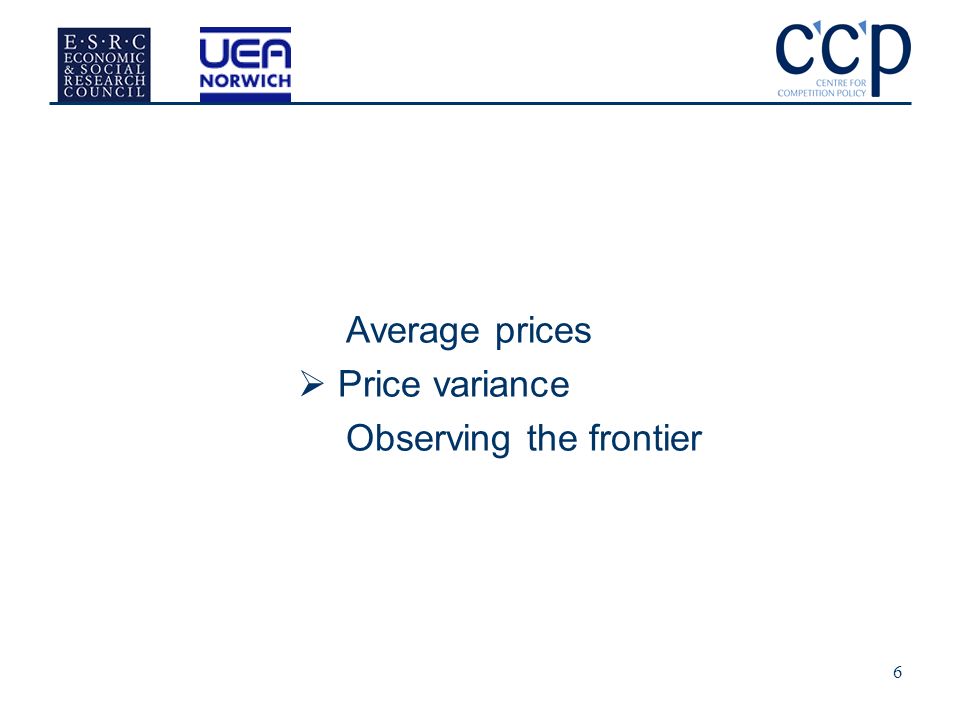 E·S·R·C
ECONOMIC
& SOCIAL
RESEARCH
COUNCIL

UEA
NORWICH

ccp
CENTRE FOR
COMPETITION POLICY

Average prices
➢ Price variance
Observing the frontier

6